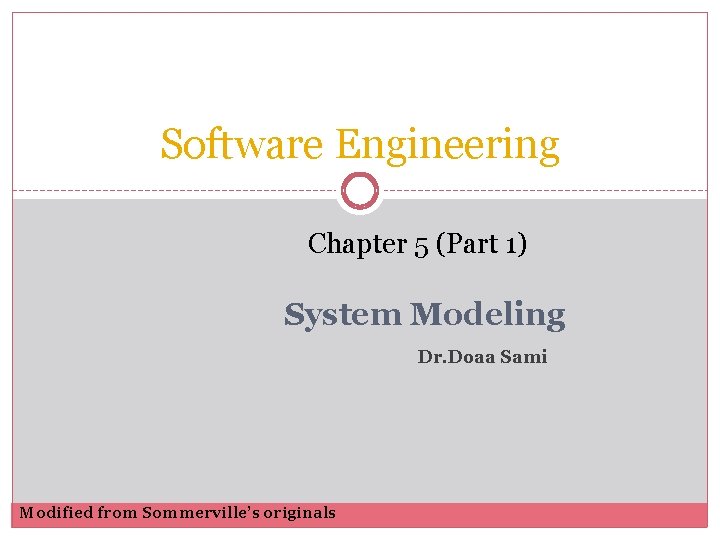 Software Engineering

Chapter 5 (Part 1)

System Modeling

Dr.Doaa Sami

Modified from Sommerville's originals